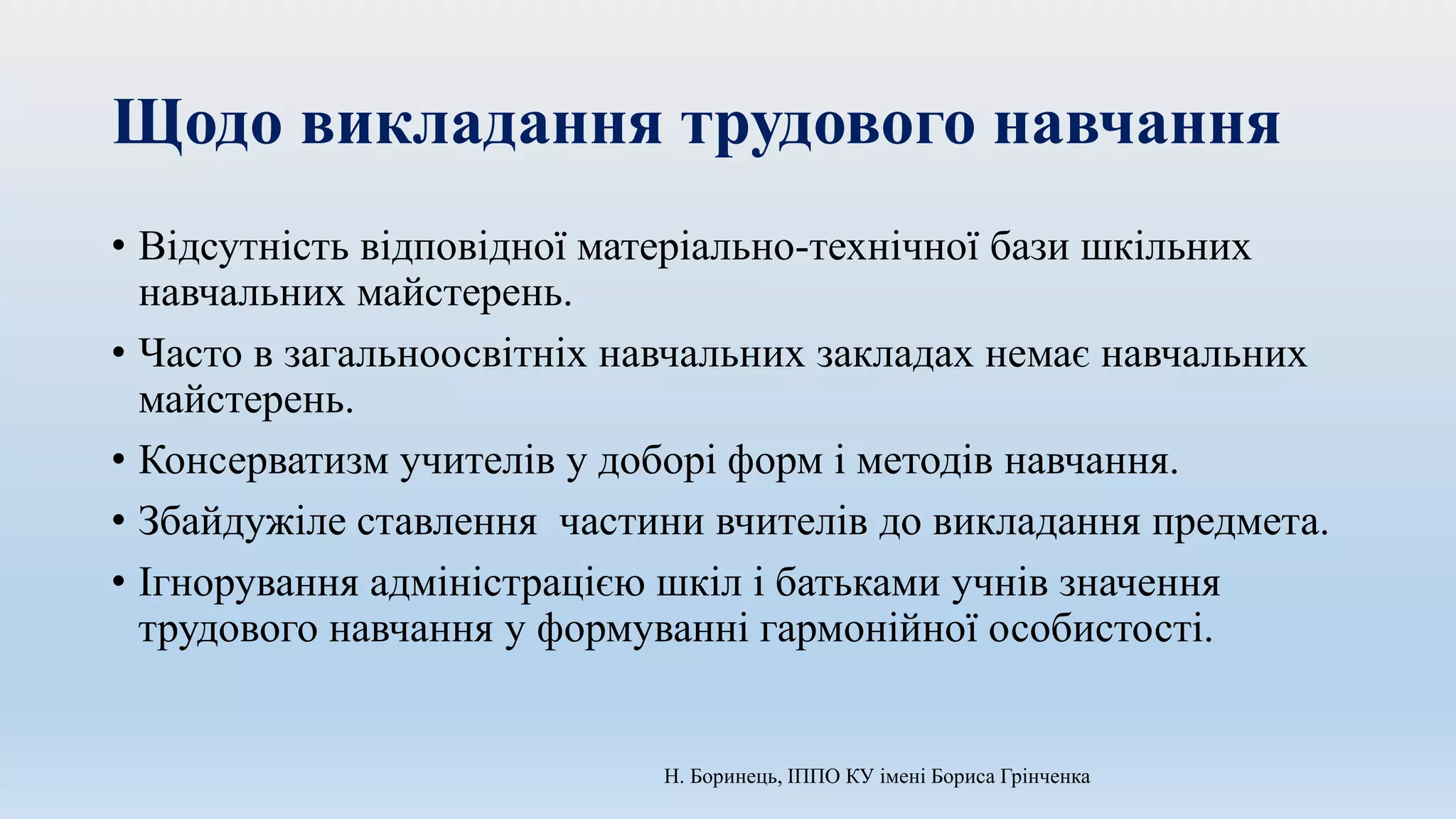 Щодо викладання трудового навчання

• Відсутність відповідної матеріально-технічної бази шкільних навчальних майстерень.

• Часто в загальноосвітніх навчальних закладах немає навчальних майстерень.

• Консерватизм учителів у доборі форм і методів навчання.

• Збайдужіле ставлення  частини вчителів до викладання предмета.

• Ігнорування адміністрацією шкіл і батьками учнів значення трудового навчання у формуванні гармонійної особистості.

Н. Боринець, ІППО КУ імені Бориса Грінченка